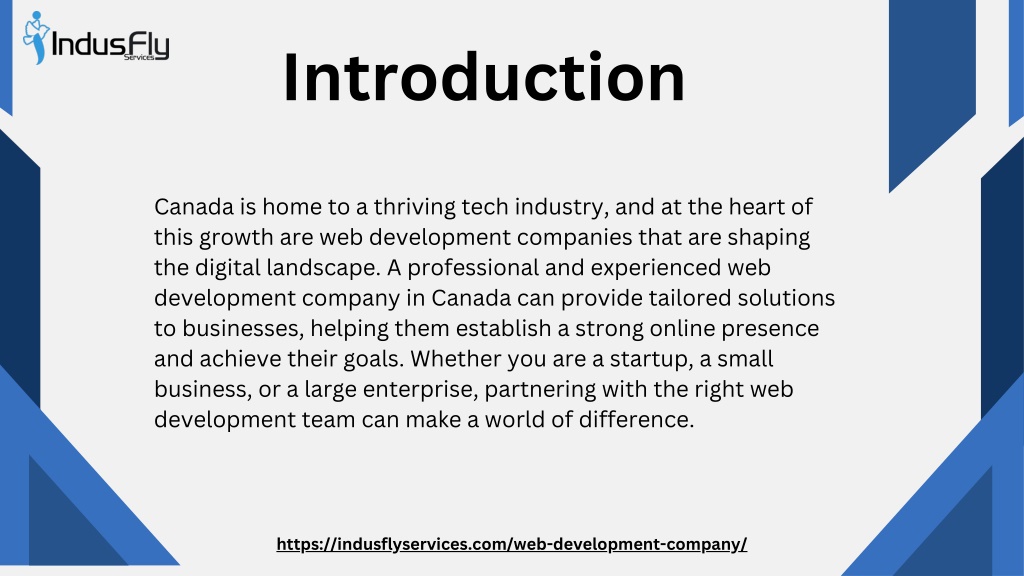 IndusFly
Services

Introduction

Canada is home to a thriving tech industry, and at the heart of this growth are web development companies that are shaping the digital landscape. A professional and experienced web development company in Canada can provide tailored solutions to businesses, helping them establish a strong online presence and achieve their goals. Whether you are a startup, a small business, or a large enterprise, partnering with the right web development team can make a world of difference.

https://indusflyservices.com/web-development-company/